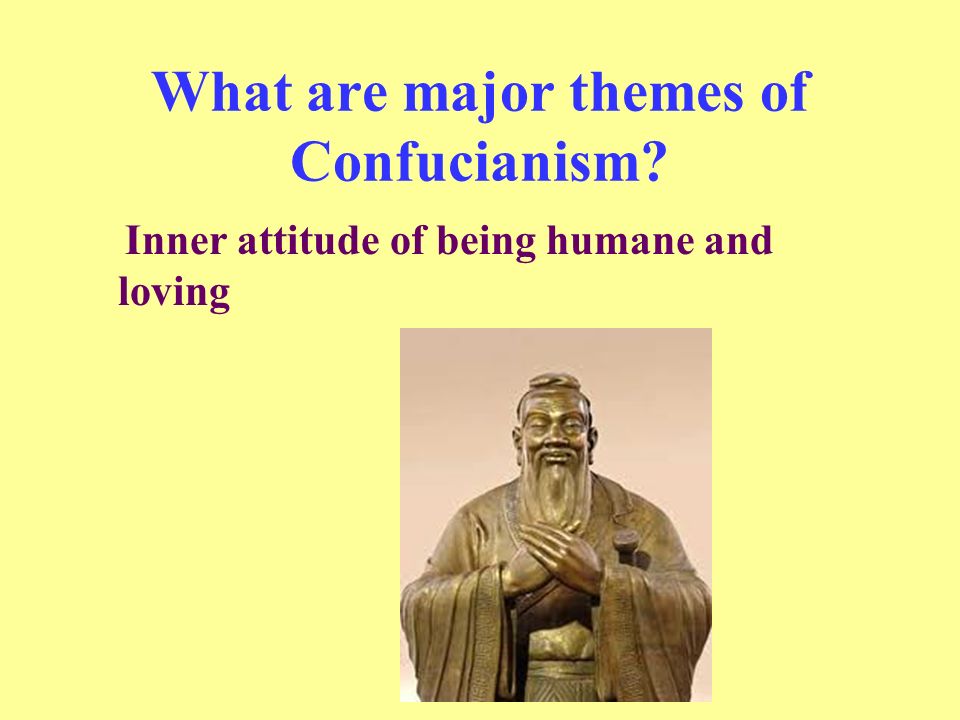 What are major themes of Confucianism?

Inner attitude of being humane and loving